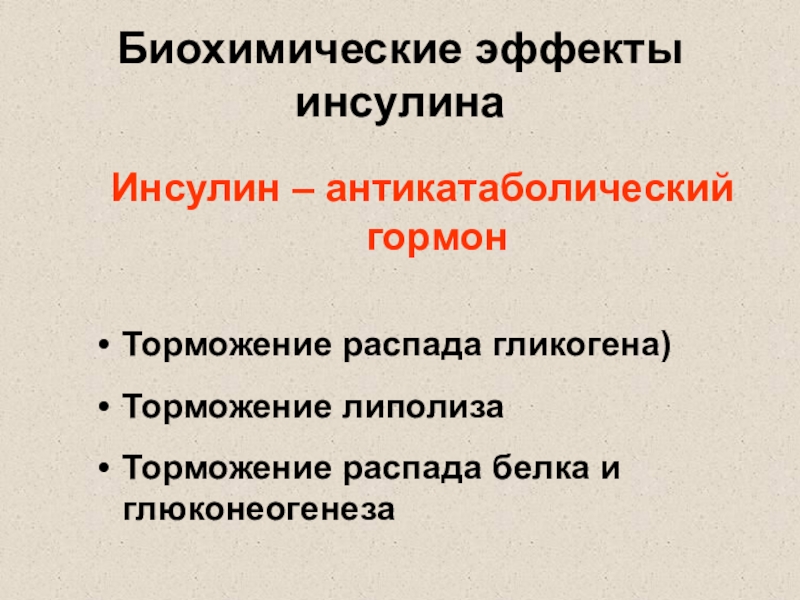 Биохимические эффекты инсулина

Инсулин – антикатаболический гормон

• Торможение распада гликогена)
• Торможение липолиза
• Торможение распада белка и глюконеогенеза